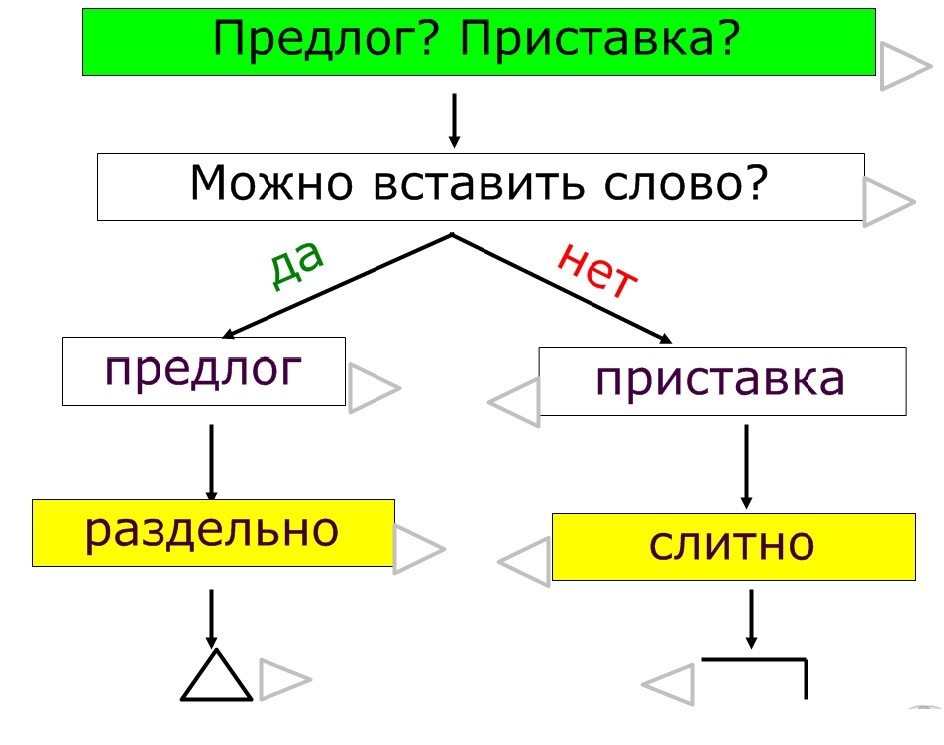 Предлог? Приставка?

Можно вставить слово?

да

нет

предлог

приставка

раздельно

слитно